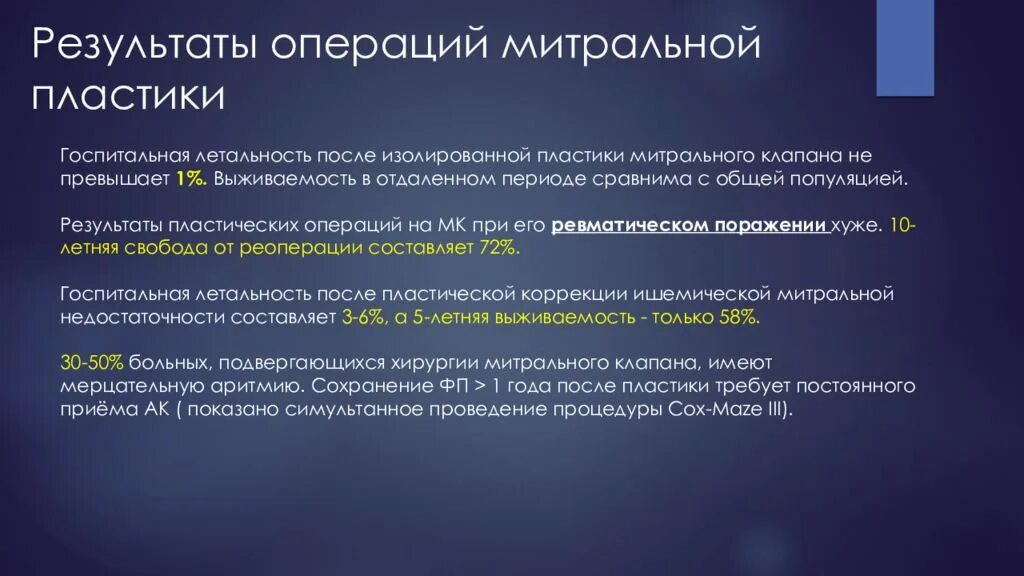 Результаты операций митральной пластики

Госпитальная летальность после изолированной пластики митрального клапана не превышает 1%. Выживаемость в отдаленном периоде сравнима с общей популяцией.

Результаты пластических операций на МК при его ревматическом поражении хуже. 10-летняя свобода от реоперации составляет 72%.

Госпитальная летальность после пластической коррекции ишемической митральной недостаточности составляет 3-6%, а 5-летняя выживаемость - только 58%.

30-50% больных, подвергающихся хирургии митрального клапана, имеют мерцательную аритмию. Сохранение ФП > 1 года после пластики требует постоянного приёма АК ( показано симультанное проведение процедуры Cox-Maze III).